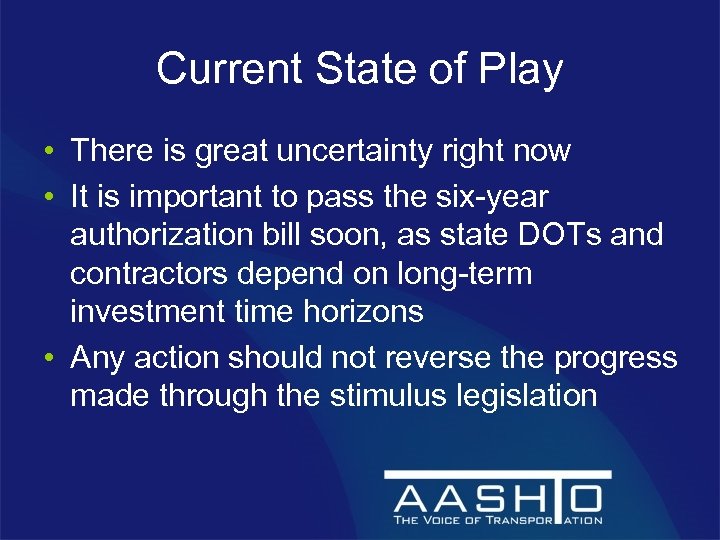 Current State of Play

• There is great uncertainty right now
• It is important to pass the six-year authorization bill soon, as state DOTs and contractors depend on long-term investment time horizons
• Any action should not reverse the progress made through the stimulus legislation

AASHTO
THE VOICE OF TRANSPORTATION